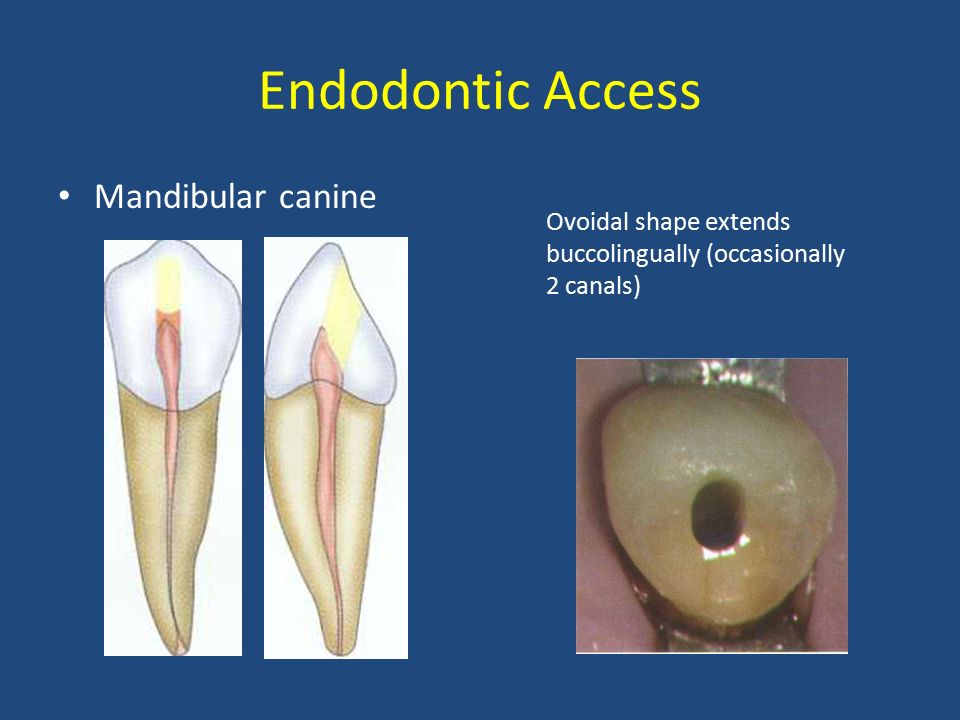 Endodontic Access

• Mandibular canine

Ovoidal shape extends buccolingually (occasionally 2 canals)